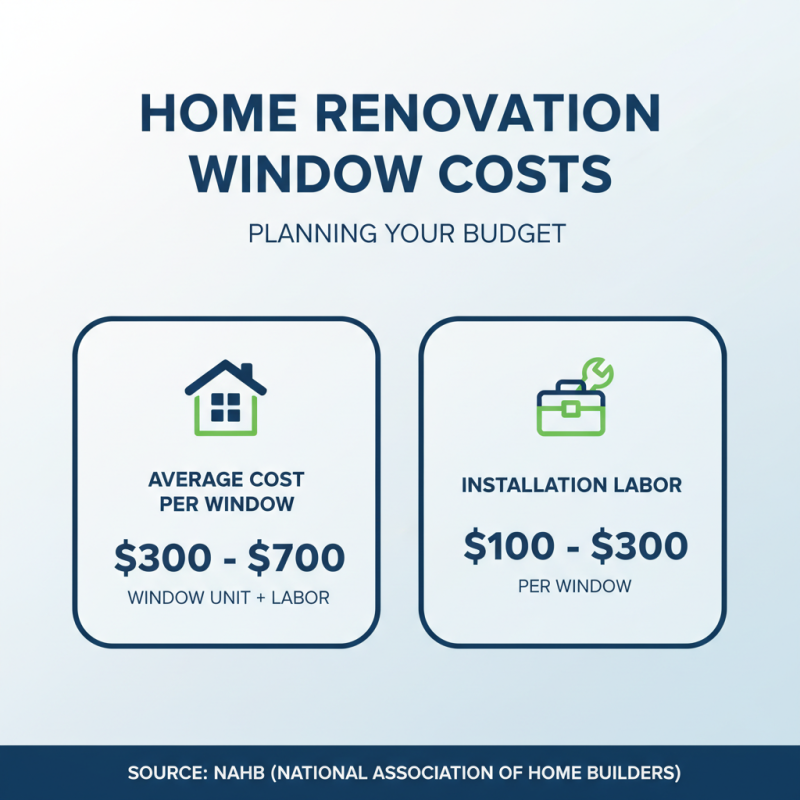 HOME RENOVATION WINDOW COSTS

PLANNING YOUR BUDGET

AVERAGE COST PER WINDOW

\$300 - \$700

WINDOW UNIT + LABOR

INSTALLATION LABOR

\$100 - \$300

PER WINDOW

SOURCE: NAHB (NATIONAL ASSOCIATION OF HOME BUILDERS)